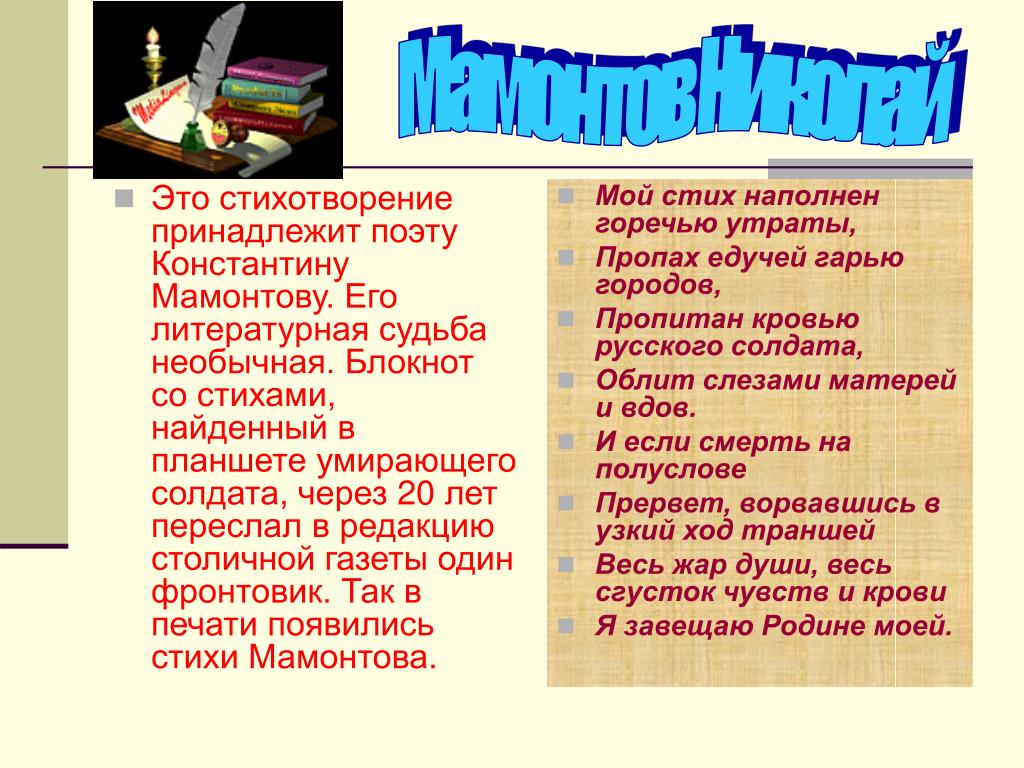 Мамонтов Николай

Это стихотворение принадлежит поэту Константину Мамонтову. Его литературная судьба необычная. Блокнот со стихами, найденный в планшете умирающего солдата, через 20 лет переслал в редакцию столичной газеты один фронтовик. Так в печати появились стихи Мамонтова.

Мой стих наполнен горечью утраты,
Пропах едучей гарью городов,
Пропитан кровью русского солдата,
Облит слезами матерей и вдов.
И если смерть на полуслове
Прервет, ворвавшись в узкий ход траншей
Весь жар души, весь сгусток чувств и крови
Я завещаю Родине моей.